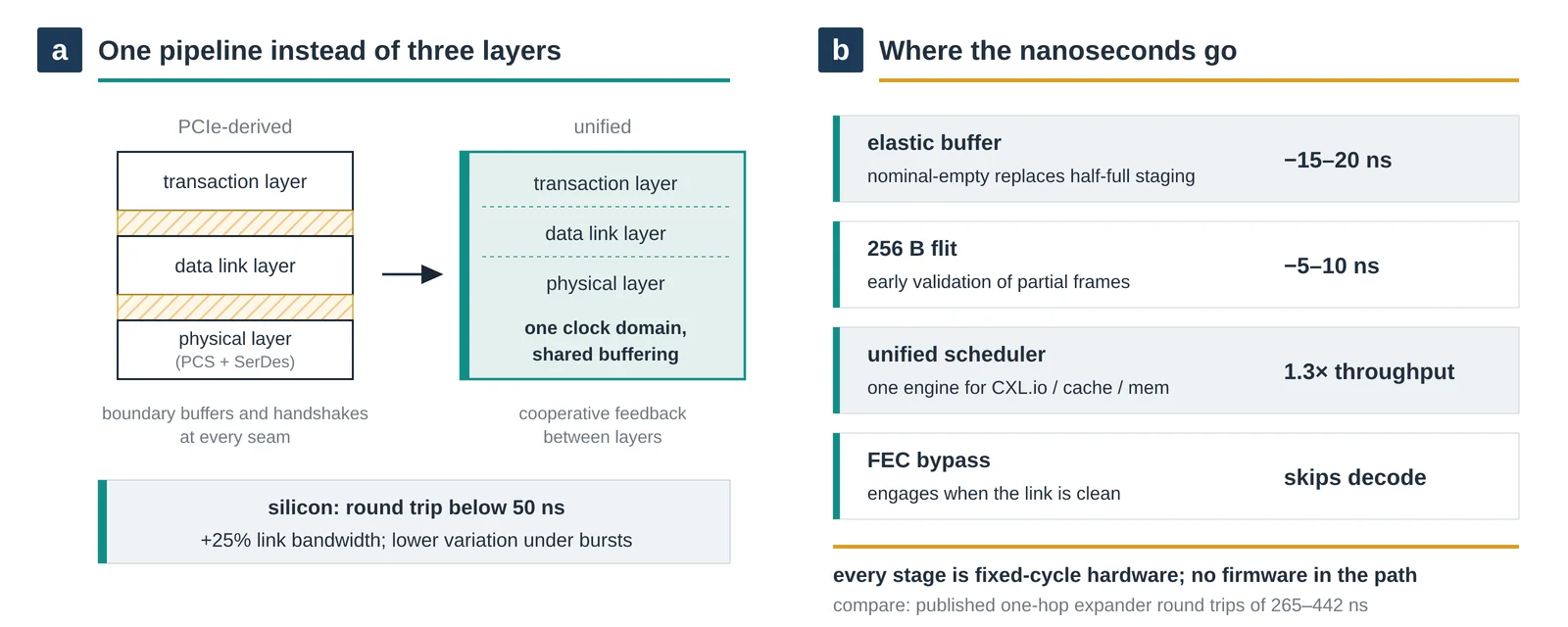 a One pipeline instead of three layers

PCIe-derived

transaction layer

data link layer

physical layer
(PCS + SerDes)

boundary buffers and handshakes at every seam

unified

transaction layer

data link layer

physical layer

one clock domain, shared buffering

cooperative feedback between layers

silicon: round trip below 50 ns
+25% link bandwidth; lower variation under bursts

b Where the nanoseconds go

elastic buffer
nominal-empty replaces half-full staging
−15–20 ns

256 B flit
early validation of partial frames
−5–10 ns

unified scheduler
one engine for CXL.io / cache / mem
1.3× throughput

FEC bypass
engages when the link is clean
skips decode

every stage is fixed-cycle hardware; no firmware in the path
compare: published one-hop expander round trips of 265–442 ns